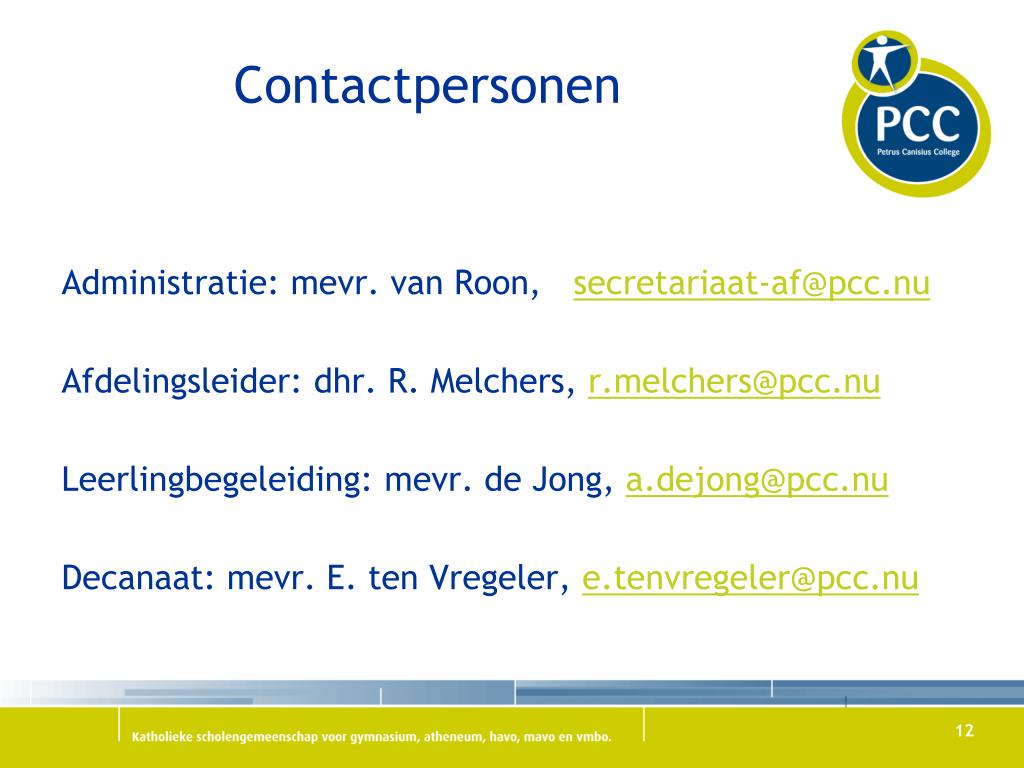 Contactpersonen

PCC
Petrus Canisius College

Administratie: mevr. van Roon, secretariaat-af@pcc.nu

Afdelingsleider: dhr. R. Melchers, r.melchers@pcc.nu

Leerlingbegeleiding: mevr. de Jong, a.dejong@pcc.nu

Decanaat: mevr. E. ten Vregeler, e.tenvregeler@pcc.nu

Katholieke scholengemeenschap voor gymnasium, atheneum, havo, mavo en vmbo.

12